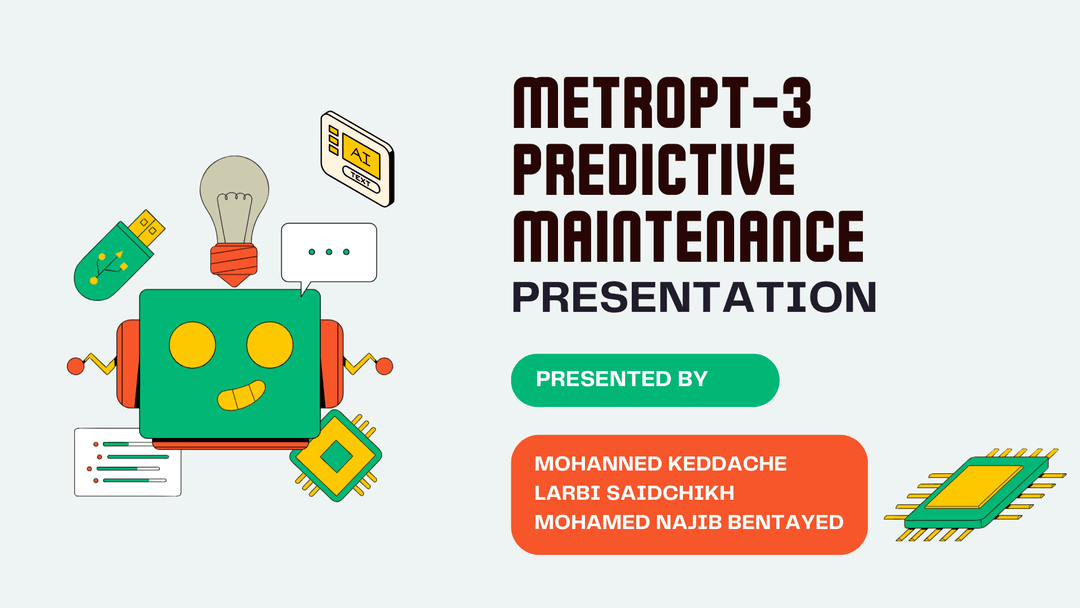 AI
TEXT

METROPT-3 PREDICTIVE MAINTENANCE
PRESENTATION

PRESENTED BY

MOHANNED KEDDACHE
LARBI SAIDCHIKH
MOHAMED NAJIB BENTAYED